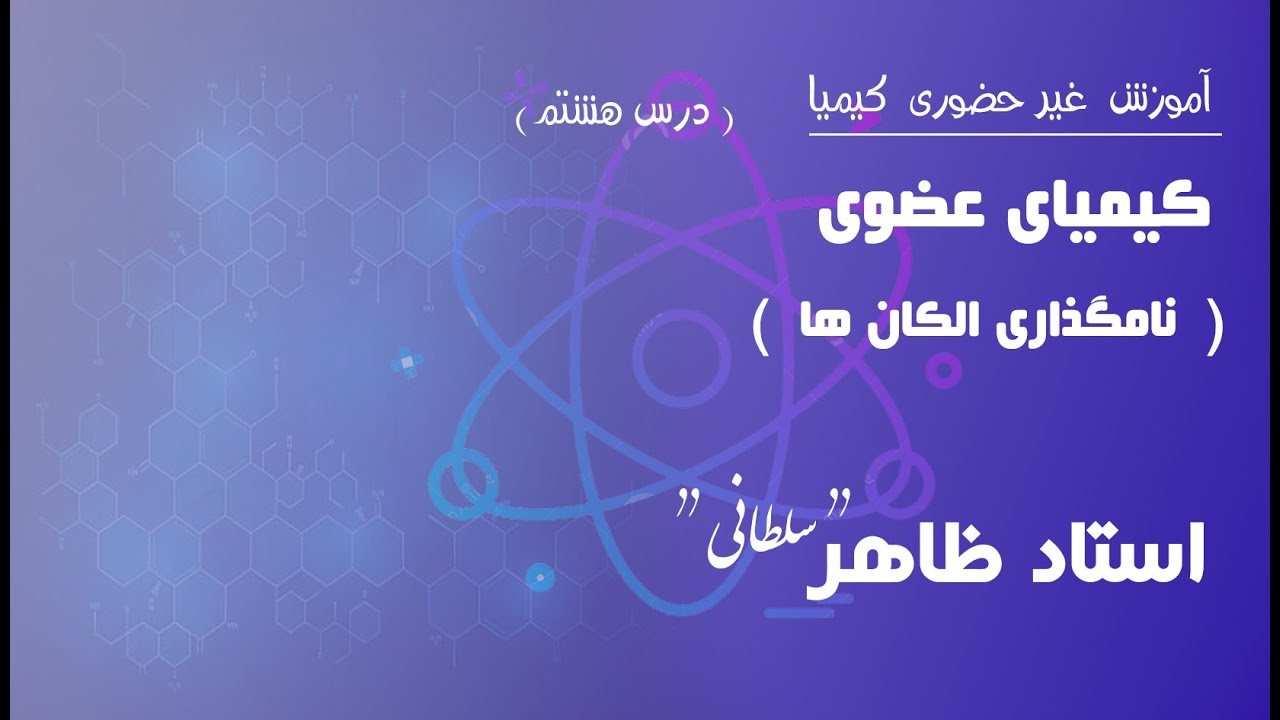 آموزش غیر حضوری کیمیا

( درس هشتم )

کیمیای عضوی

( نامگذاری الکان ها )

استاد ظاهر "سلطانی"